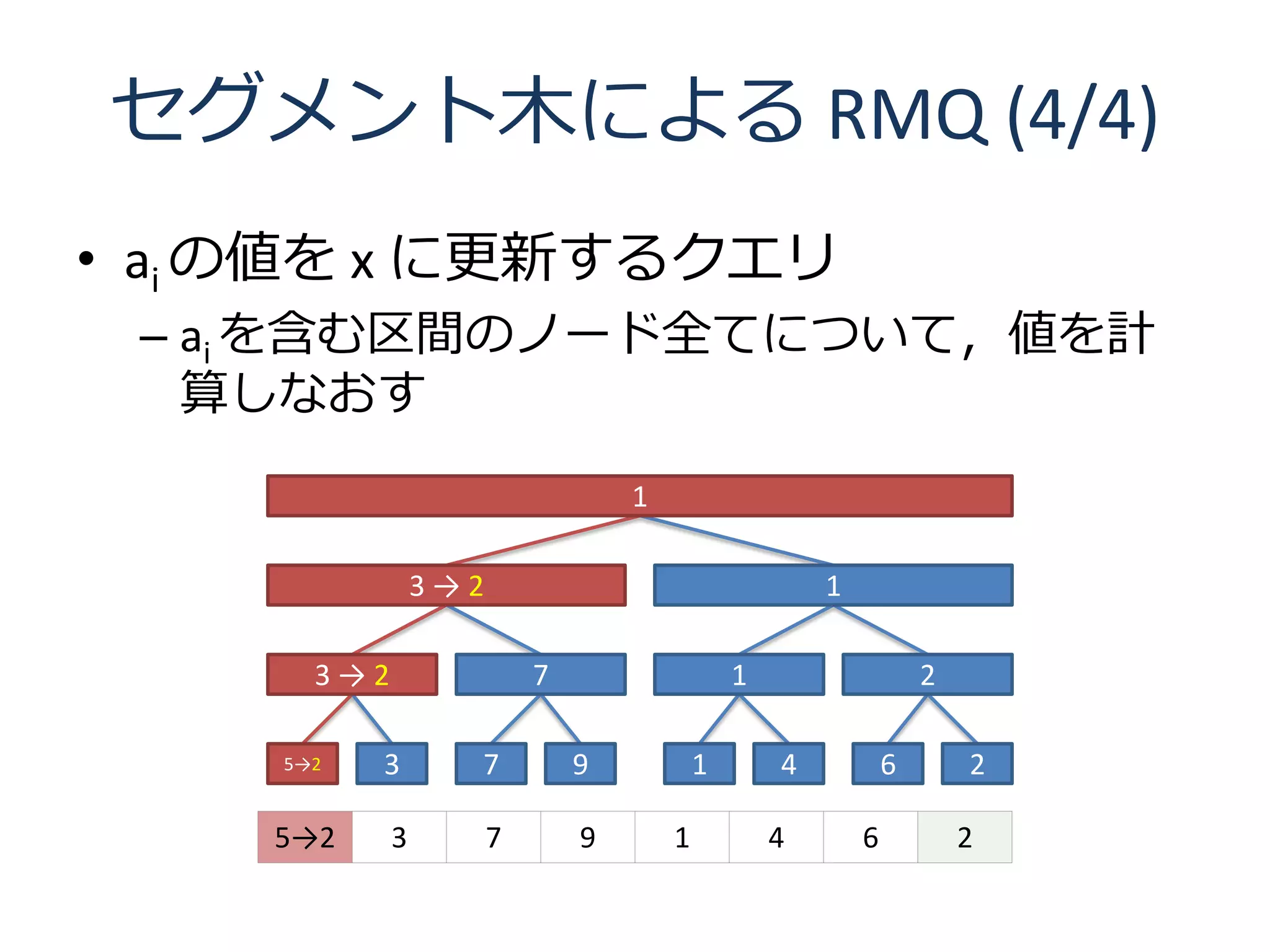 セグメント木による RMQ (4/4)

• $a_i$ の値を x に更新するクエリ

– $a_i$ を含む区間のノード全てについて，値を計算しなおす

1

3 → 2

1

3 → 2

7

1

2

5→2

3

7

9

1

4

6

2

| 5→2 | 3 | 7 | 9 | 1 | 4 | 6 | 2 |
|---|---|---|---|---|---|---|---|